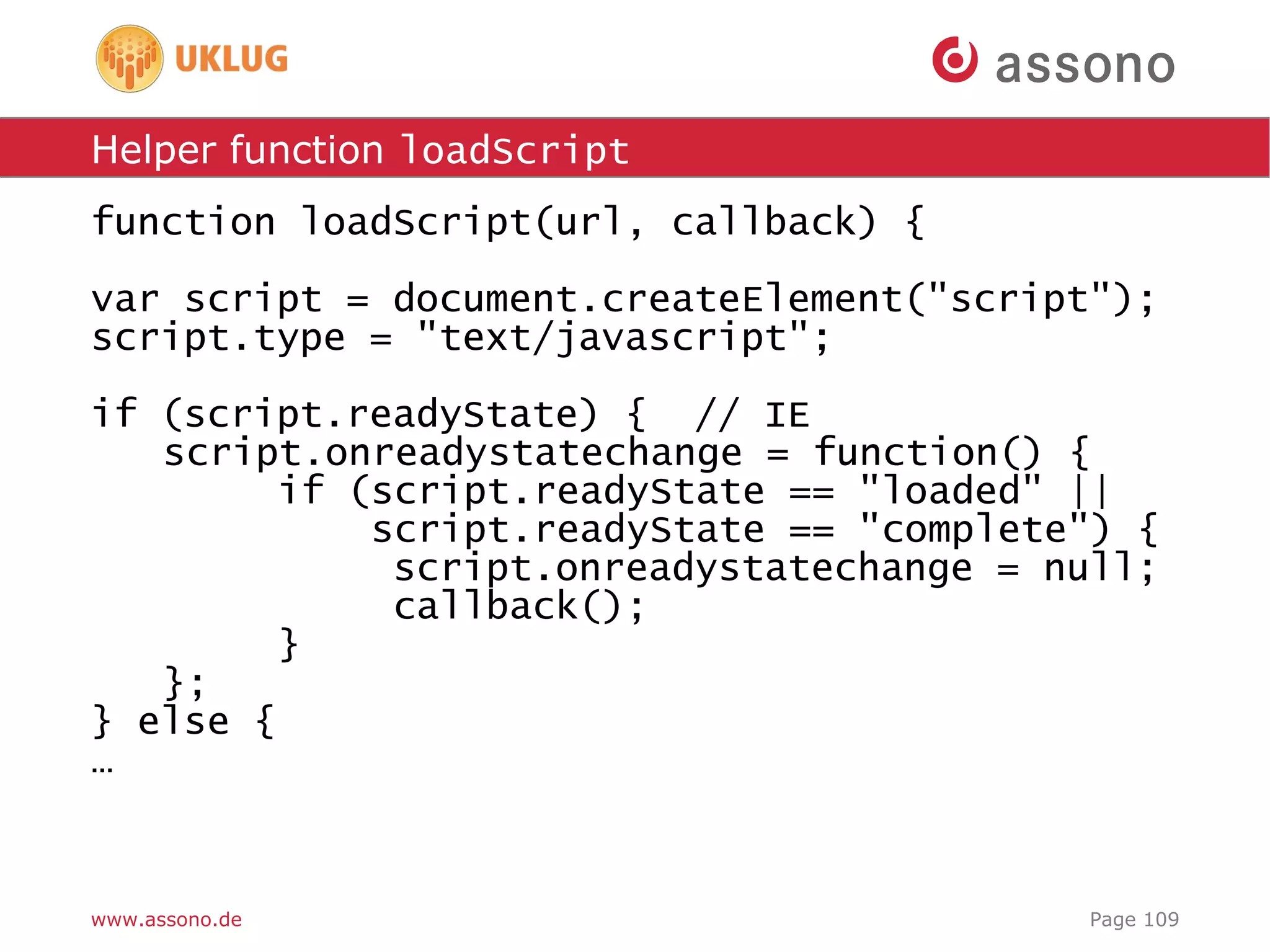 UKLUG

assono

Helper function loadScript

function loadScript(url, callback) {

var script = document.createElement("script");
script.type = "text/javascript";

if (script.readyState) { // IE
    script.onreadystatechange = function() {
        if (script.readyState == "loaded" ||
            script.readyState == "complete") {
             script.onreadystatechange = null;
             callback();
        }
    };
} else {
…

www.assono.de

Page 109